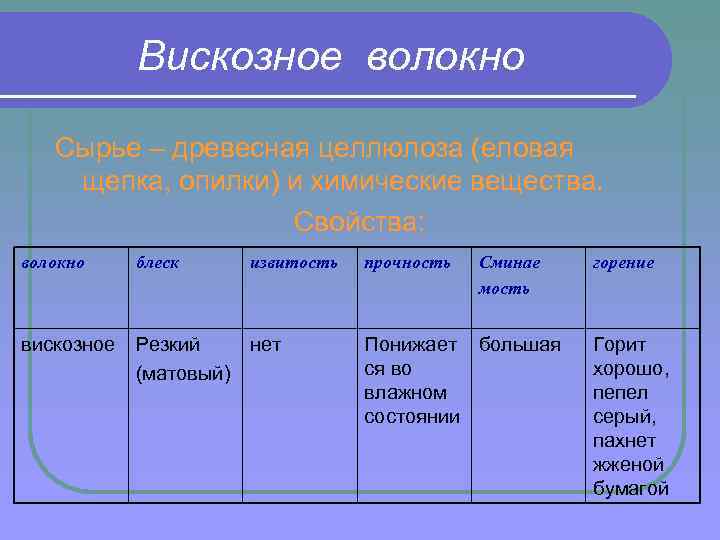 Вискозное волокно

Сырье – древесная целлюлоза (еловая щепка, опилки) и химические вещества.

Свойства:

| волокно | блеск | извитость | прочность | Сминаемость | горение |
|---|---|---|---|---|---|
| вискозное | Резкий (матовый) | нет | Понижается во влажном состоянии | большая | Горит хорошо, пепел серый, пахнет жженой бумагой |